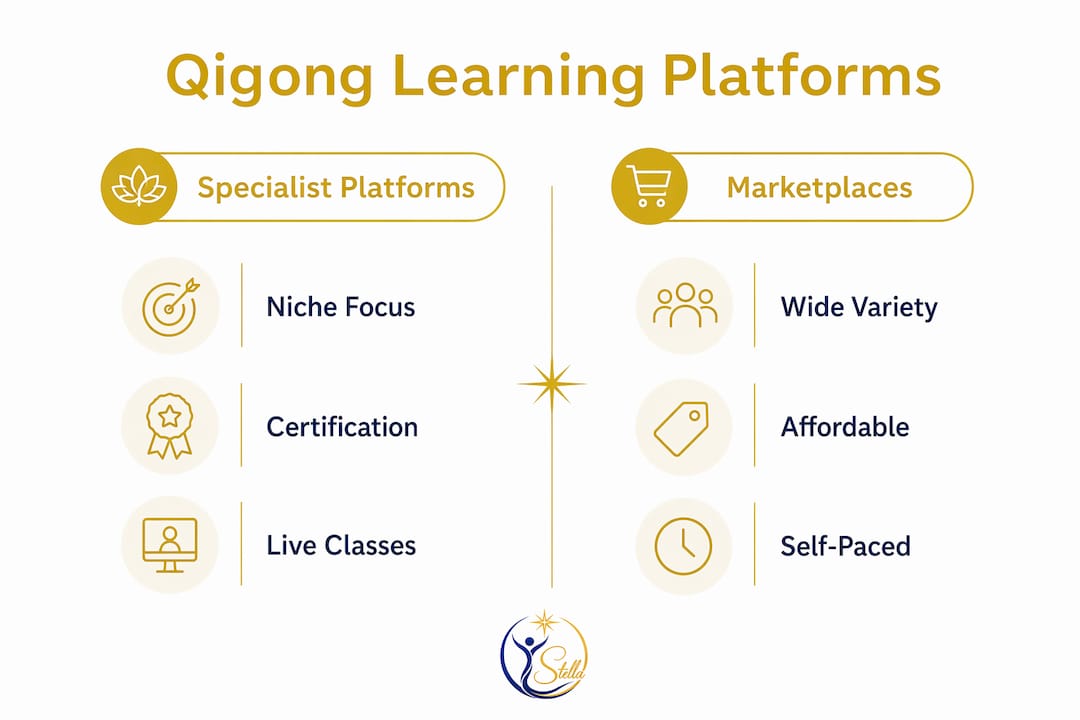 Qigong Learning Platforms

Specialist Platforms

Niche Focus

Certification

Live Classes

Marketplaces

Wide Variety

Affordable

Self-Paced

Stella